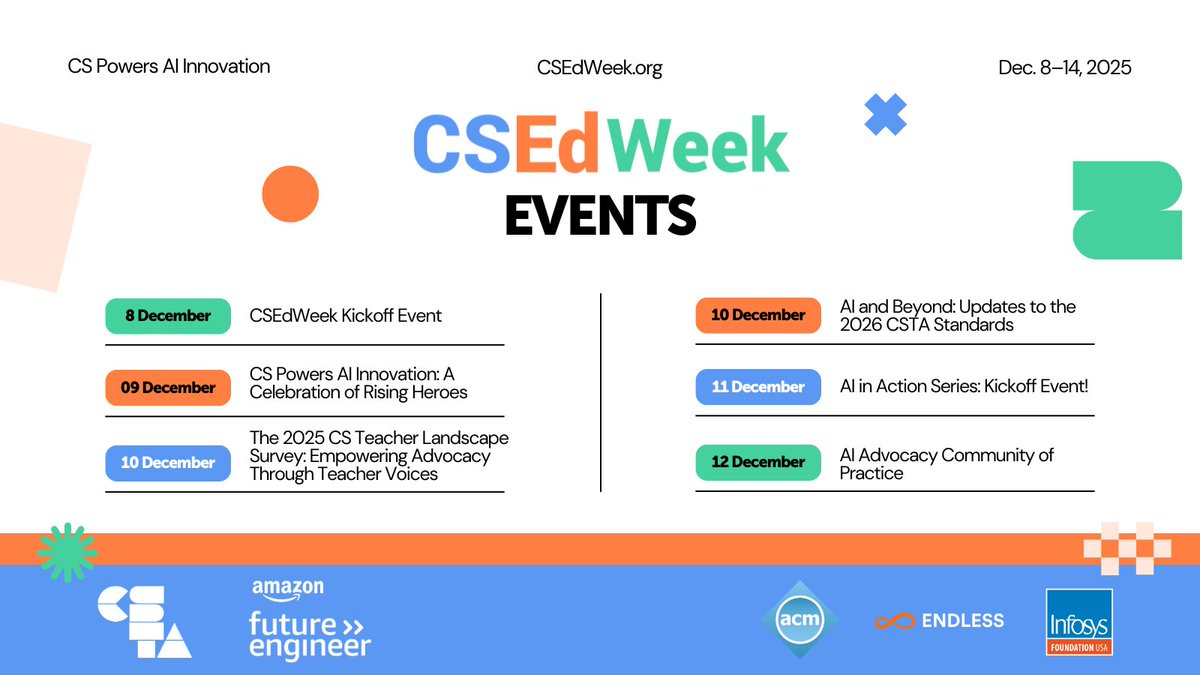 CS Powers AI Innovation

CSEdWeek.org

Dec. 8–14, 2025

CSEdWeek
EVENTS

8 December CSEdWeek Kickoff Event

09 December CS Powers AI Innovation: A Celebration of Rising Heroes

10 December The 2025 CS Teacher Landscape Survey: Empowering Advocacy Through Teacher Voices

10 December AI and Beyond: Updates to the 2026 CSTA Standards

11 December AI in Action Series: Kickoff Event!

12 December AI Advocacy Community of Practice

CSTA

amazon future engineer

acm

ENDLESS

Infosys FOUNDATION USA